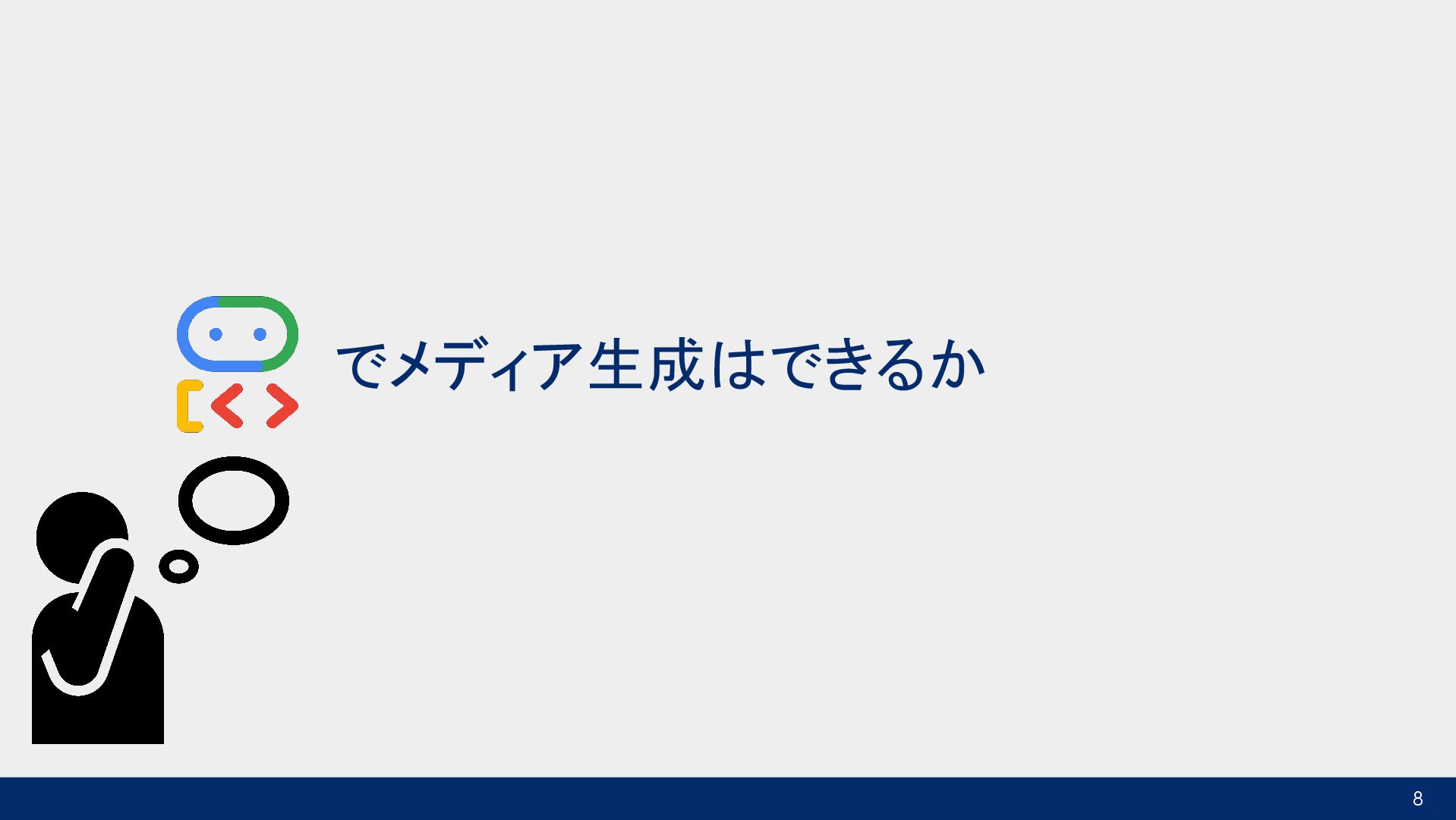 でメディア生成はできるか

8